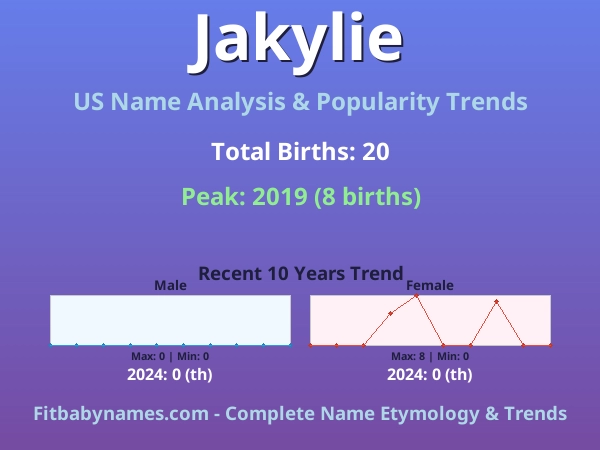 Jakylie

US Name Analysis & Popularity Trends

Total Births: 20

Peak: 2019 (8 births)

Recent 10 Years Trend

Male

Max: 0 | Min: 0

2024: 0 (th)

Female

Max: 8 | Min: 0

2024: 0 (th)

Fitbabynames.com - Complete Name Etymology & Trends